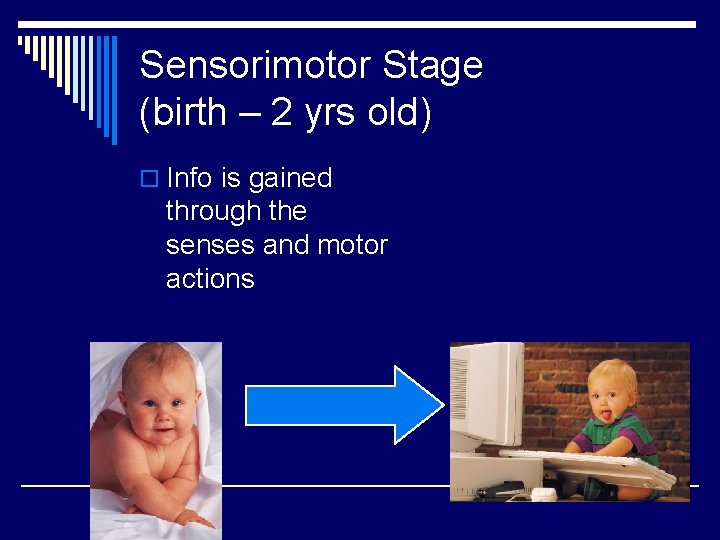 Sensorimotor Stage (birth – 2 yrs old)

Info is gained through the senses and motor actions